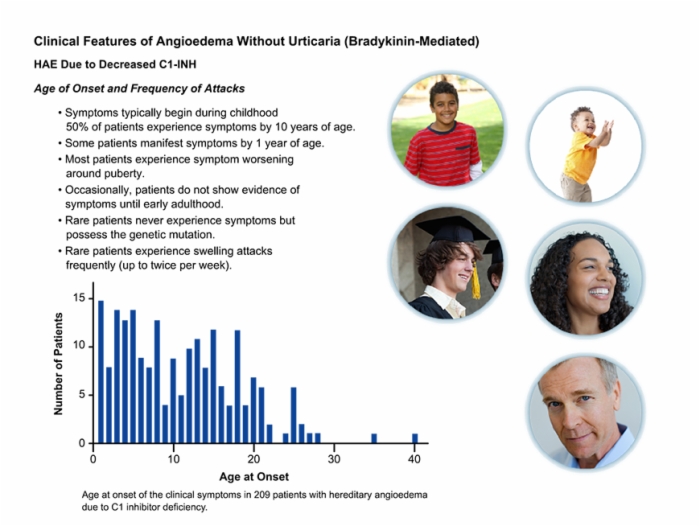 Clinical Features of Angioedema Without Urticaria (Bradykinin-Mediated)

HAE Due to Decreased C1-INH

Age of Onset and Frequency of Attacks

• Symptoms typically begin during childhood 50% of patients experience symptoms by 10 years of age.
• Some patients manifest symptoms by 1 year of age.
• Most patients experience symptom worsening around puberty.
• Occasionally, patients do not show evidence of symptoms until early adulthood.
• Rare patients never experience symptoms but possess the genetic mutation.
• Rare patients experience swelling attacks frequently (up to twice per week).

Number of Patients
15
10
5
0
0
10
20
30
40
Age at Onset

Age at onset of the clinical symptoms in 209 patients with hereditary angioedema due to C1 inhibitor deficiency.